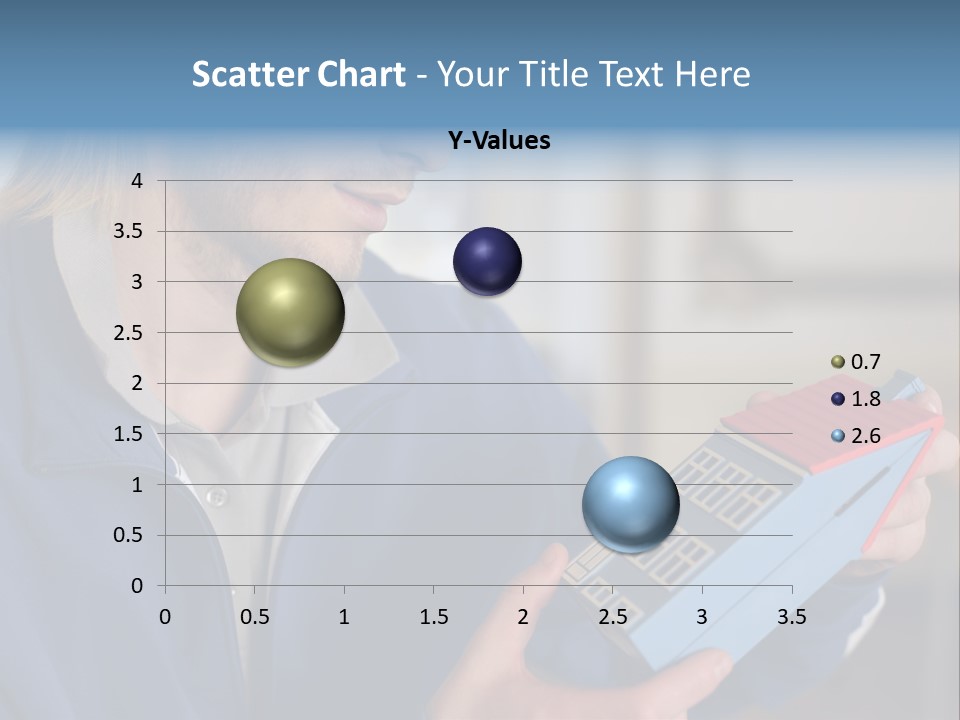 Scatter Chart - Your Title Text Here

Y-Values

4
3.5
3
2.5
2
1.5
1
0.5
0

0 0.5 1 1.5 2 2.5 3 3.5

0.7
1.8
2.6